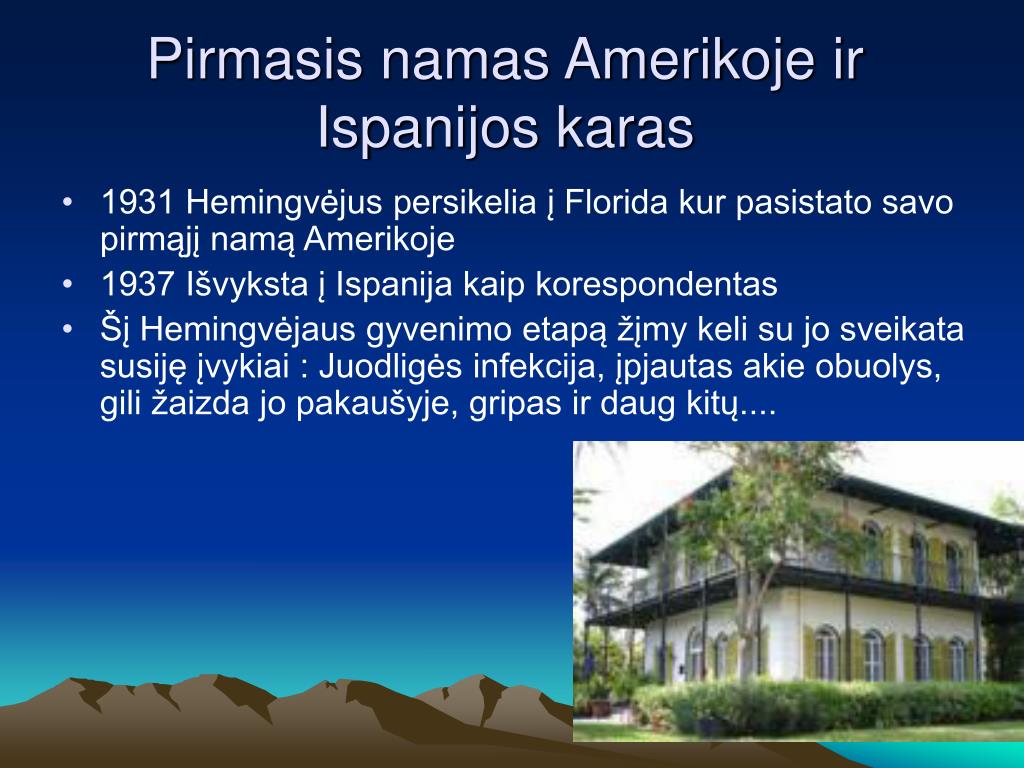 Pirmasis namas Amerikoje ir Ispanijos karas

• 1931 Hemingvėjus persikelia į Florida kur pasistato savo pirmąjį namą Amerikoje
• 1937 Išvyksta į Ispanija kaip korespondentas
• Šį Hemingvėjaus gyvenimo etapą žįmy keli su jo sveikata susiję įvykiai : Juodligės infekcija, įpjautas akie obuolys, gili žaizda jo pakaušyje, gripas ir daug kitų....